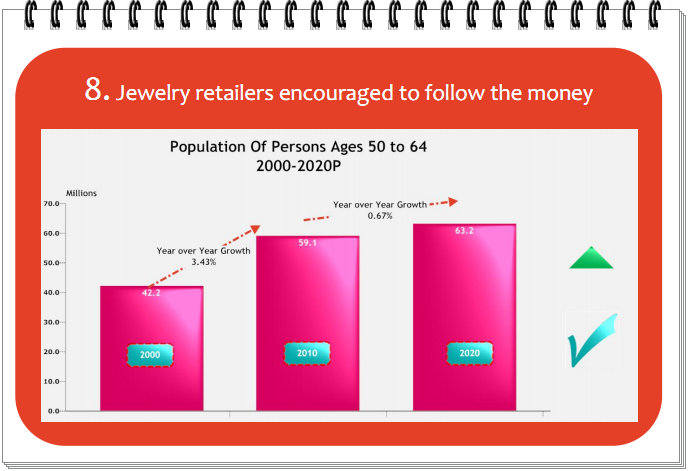 8. Jewelry retailers encouraged to follow the money

Population Of Persons Ages 50 to 64
2000-2020P

Millions

70.0
60.0
50.0
40.0
30.0
20.0
10.0
0.0

Year over Year Growth
3.43%

Year over Year Growth
0.67%

42.2
59.1
63.2

2000
2010
2020